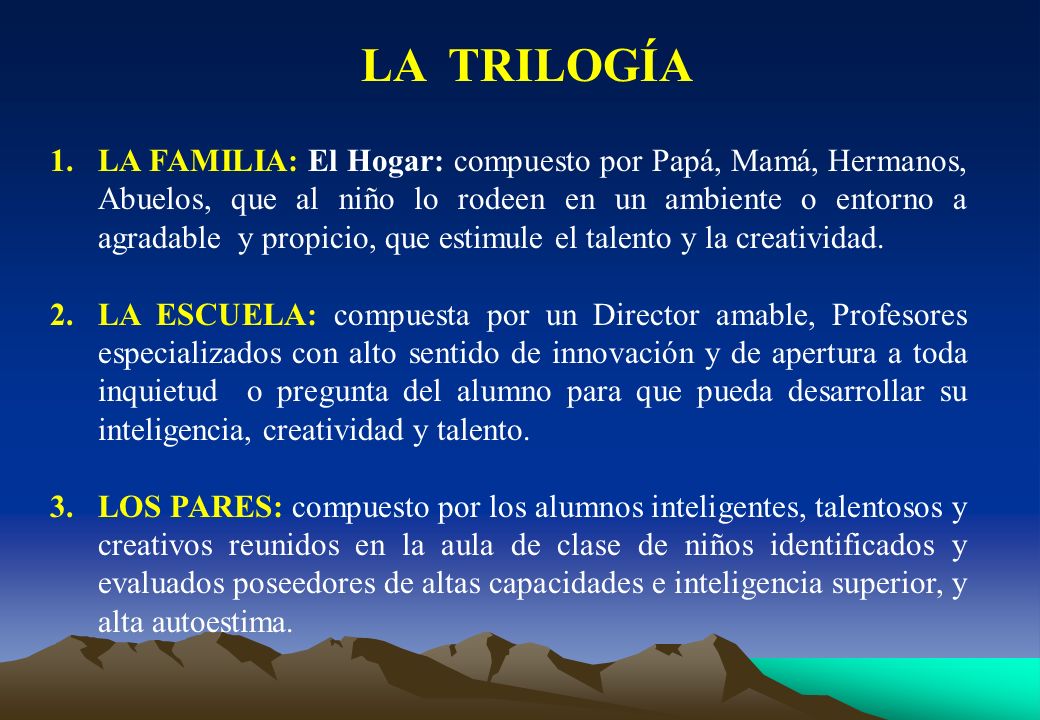 LA TRILOGÍA

1. LA FAMILIA: El Hogar: compuesto por Papá, Mamá, Hermanos, Abuelos, que al niño lo rodeen en un ambiente o entorno a agradable y propicio, que estimule el talento y la creatividad.

2. LA ESCUELA: compuesta por un Director amable, Profesores especializados con alto sentido de innovación y de apertura a toda inquietud o pregunta del alumno para que pueda desarrollar su inteligencia, creatividad y talento.

3. LOS PARES: compuesto por los alumnos inteligentes, talentosos y creativos reunidos en la aula de clase de niños identificados y evaluados poseedores de altas capacidades e inteligencia superior, y alta autoestima.